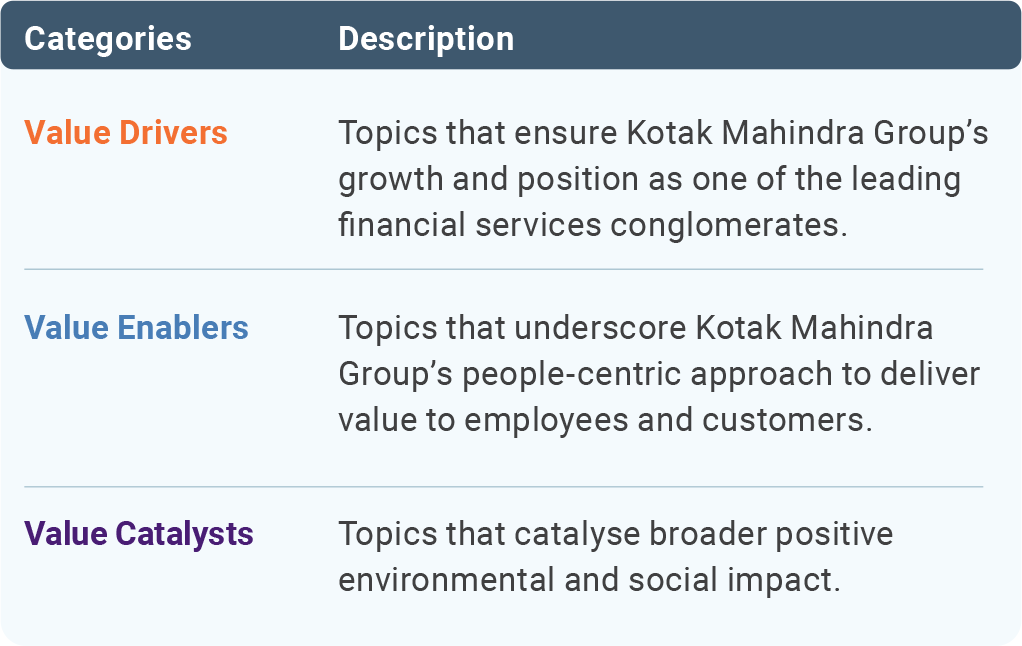 | Categories | Description |
|---|---|
| Value Drivers | Topics that ensure Kotak Mahindra Group’s growth and position as one of the leading financial services conglomerates. |
| Value Enablers | Topics that underscore Kotak Mahindra Group’s people-centric approach to deliver value to employees and customers. |
| Value Catalysts | Topics that catalyse broader positive environmental and social impact. |